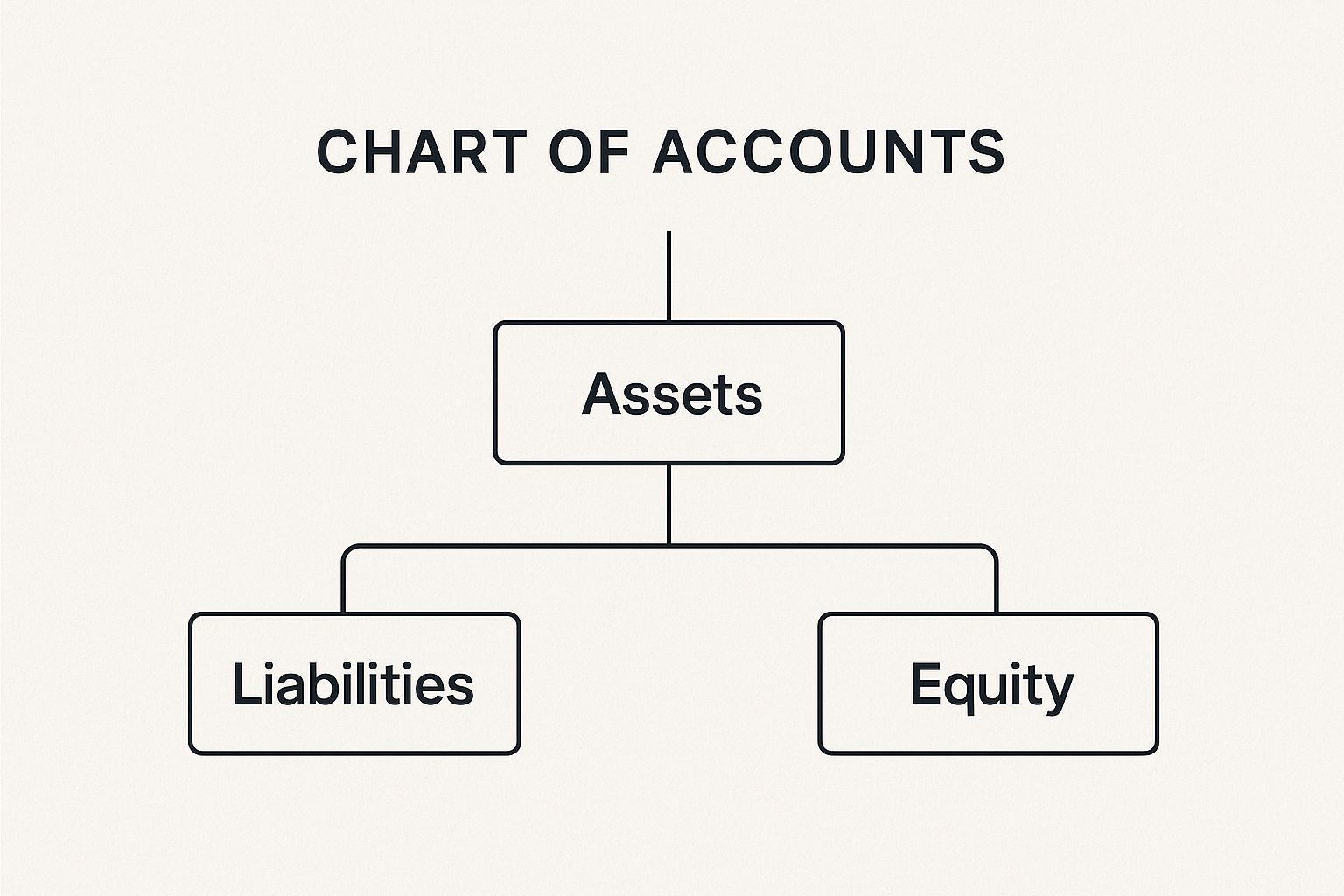 CHART OF ACCOUNTS

Assets

Liabilities

Equity